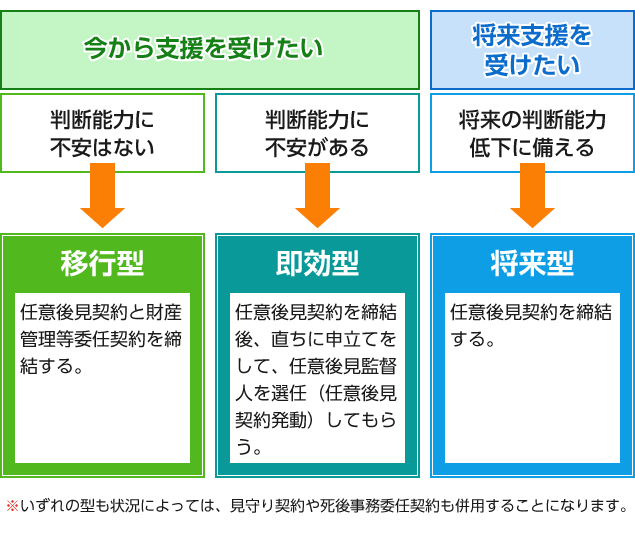 今から支援を受けたい

将来支援を受けたい

判断能力に不安はない

判断能力に不安がある

将来の判断能力低下に備える

移行型

任意後見契約と財産管理等委任契約を締結する。

即効型

任意後見契約を締結後、直ちに申立てをして、任意後見監督人を選任（任意後見契約発動）してもらう。

将来型

任意後見契約を締結する。

※いずれの型も状況によっては、見守り契約や死後事務委任契約も併用することになります。